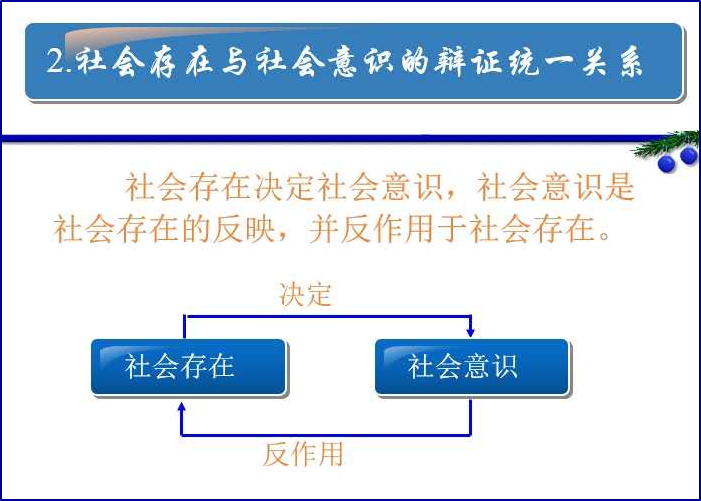 2.社会存在与社会意识的辩证统一关系

社会存在决定社会意识，社会意识是社会存在的反映，并反作用于社会存在。

决定

社会存在

社会意识

反作用